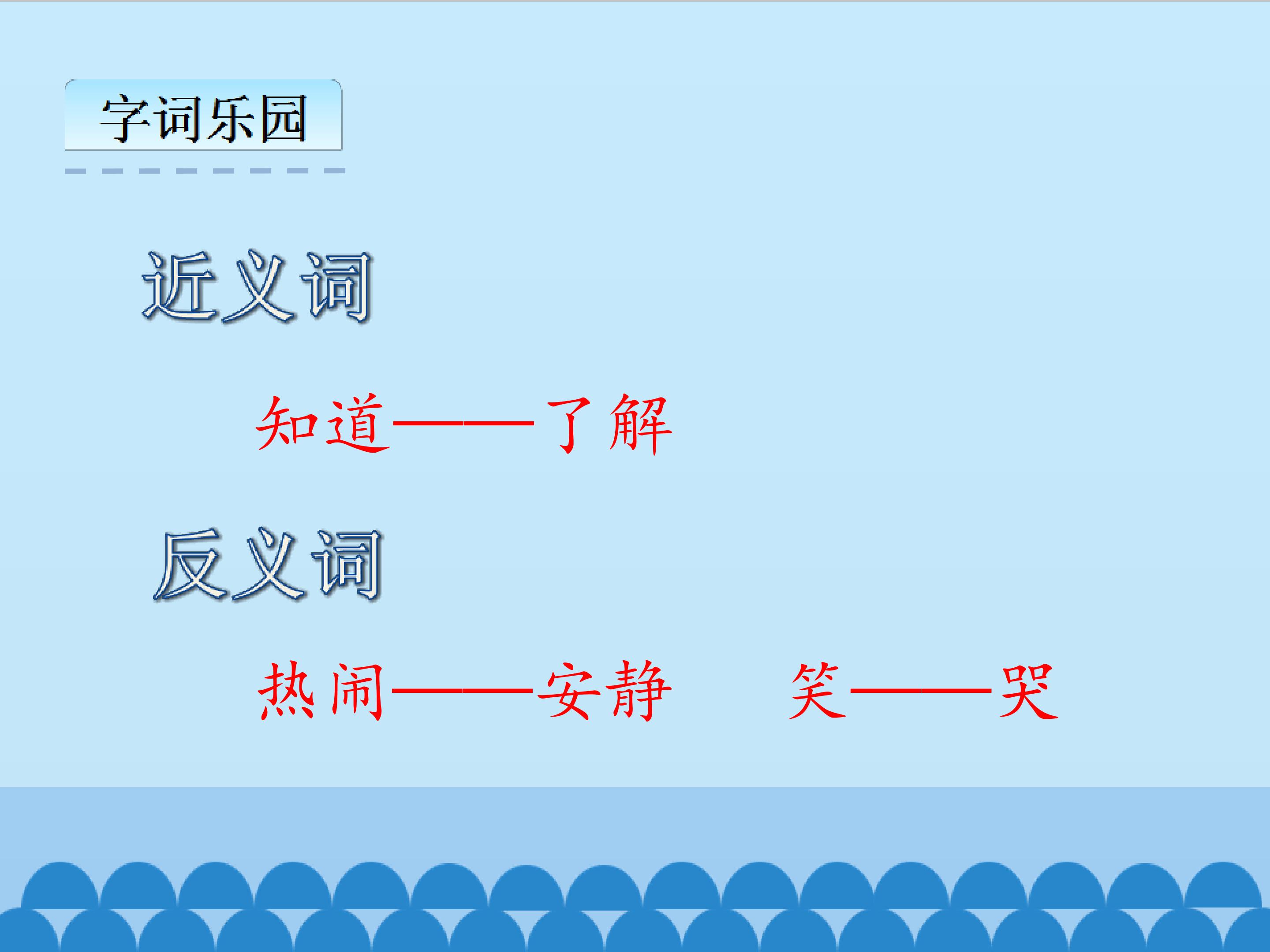 字词乐园

近义词

知道——了解

反义词

热闹——安静　笑——哭